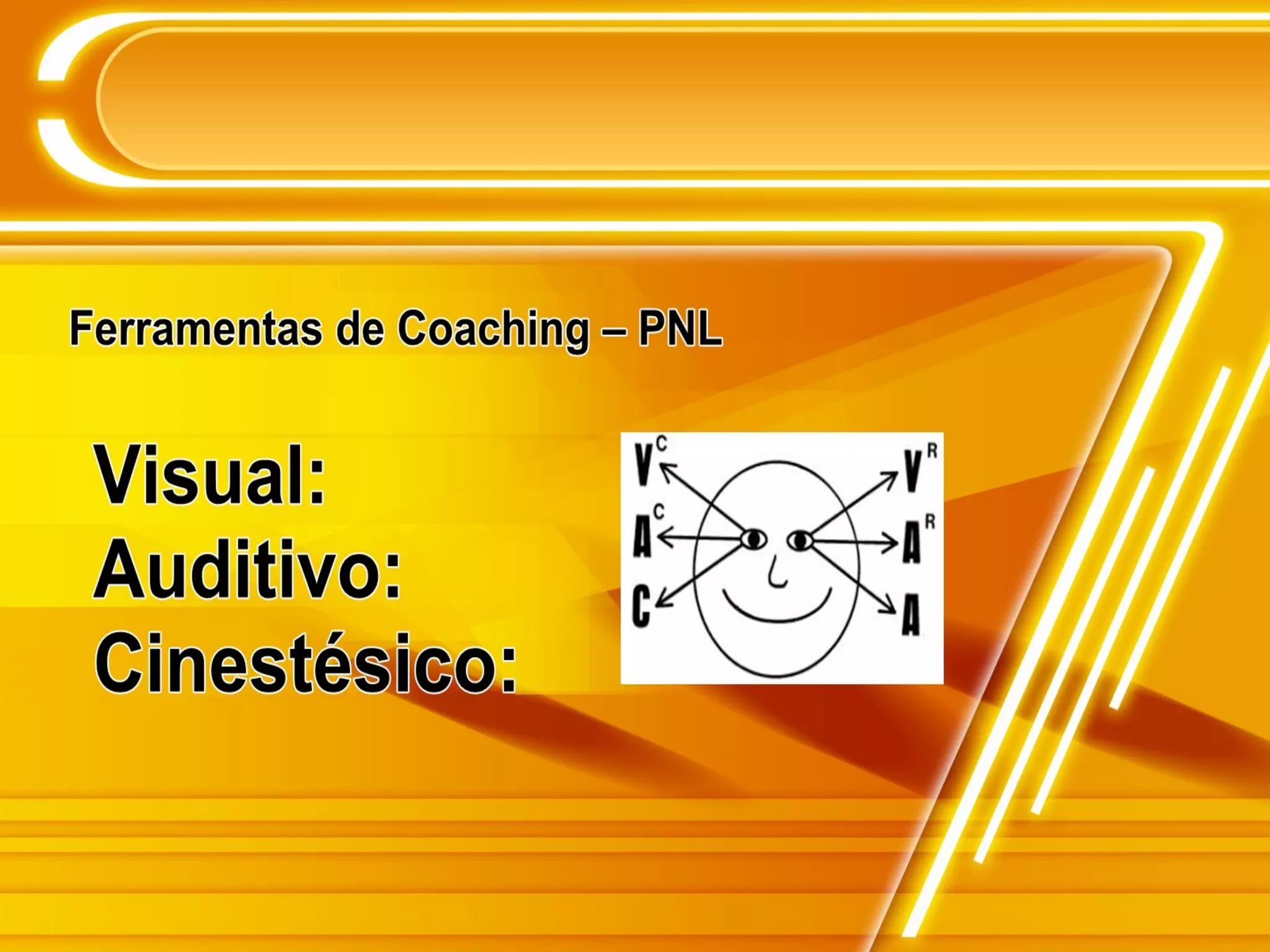 Ferramentas de Coaching – PNL

Visual:
Auditivo:
Cinestésico:

$V^C$
$A^C$
C
$V^R$
$A^R$
A